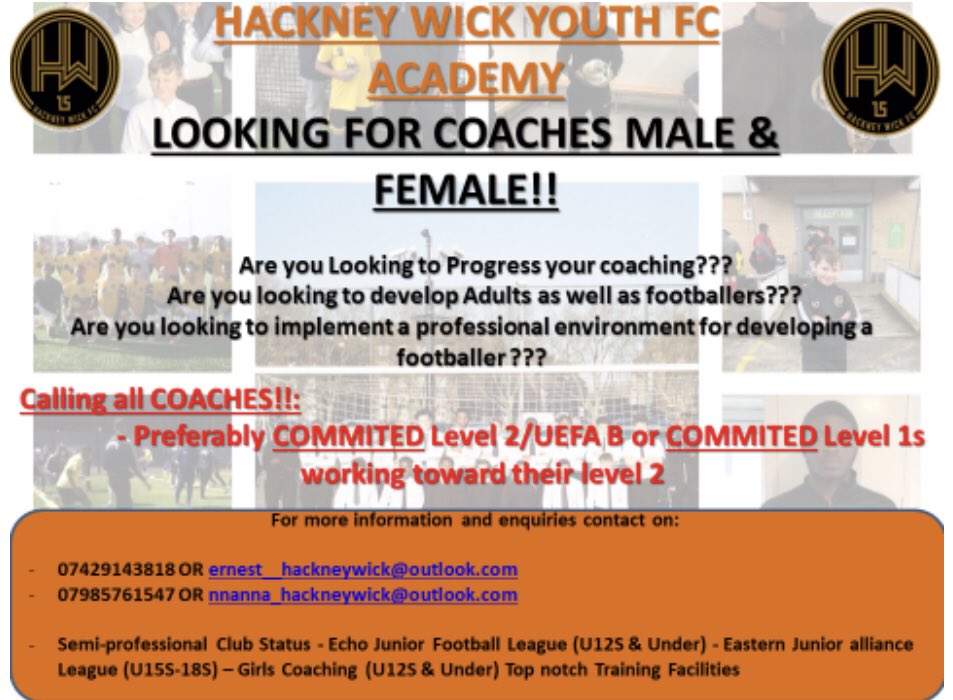 HW 15 HACKNEY WICK FC

HACKNEY WICK YOUTH FC ACADEMY

HW 15 HACKNEY WICK FC

LOOKING FOR COACHES MALE & FEMALE!!

Are you Looking to Progress your coaching???
Are you looking to develop Adults as well as footballers???
Are you looking to implement a professional environment for developing a footballer ???

Calling all COACHES!!:
- Preferably COMMITED Level 2/UEFA B or COMMITED Level 1s working toward their level 2

For more information and enquiries contact on:

- 07429143818 OR ernest__hackneywick@outlook.com
- 07985761547 OR nnanna_hackneywick@outlook.com

- Semi-professional Club Status - Echo Junior Football League (U12S & Under) - Eastern Junior alliance League (U15S-18S) – Girls Coaching (U12S & Under) Top notch Training Facilities